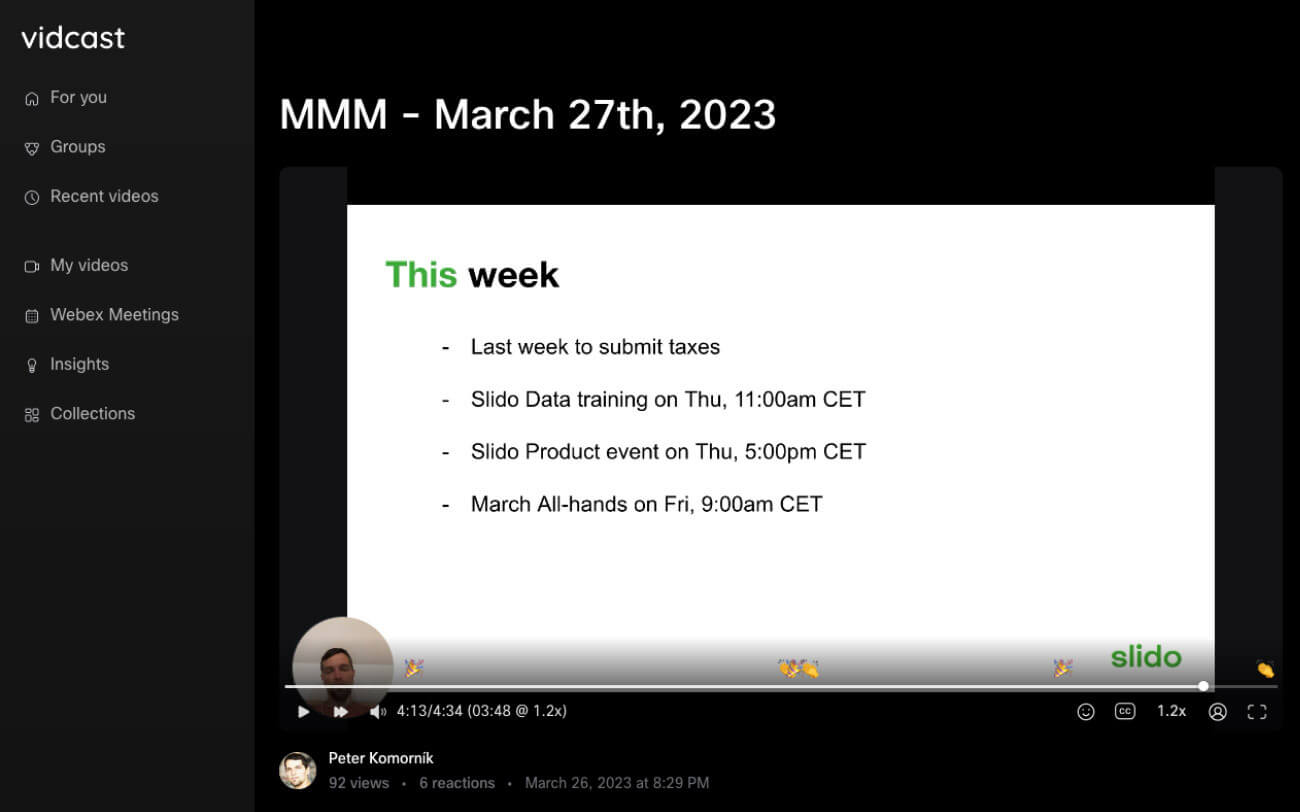 vidcast

For you

Groups

Recent videos

My videos

Webex Meetings

Insights

Collections

MMM - March 27th, 2023

This week

- Last week to submit taxes
- Slido Data training on Thu, 11:00am CET
- Slido Product event on Thu, 5:00pm CET
- March All-hands on Fri, 9:00am CET

slido

4:13/4:34 (03:48 @ 1.2x)

CC

1.2x

Peter Komorník

92 views • 6 reactions • March 26, 2023 at 8:29 PM